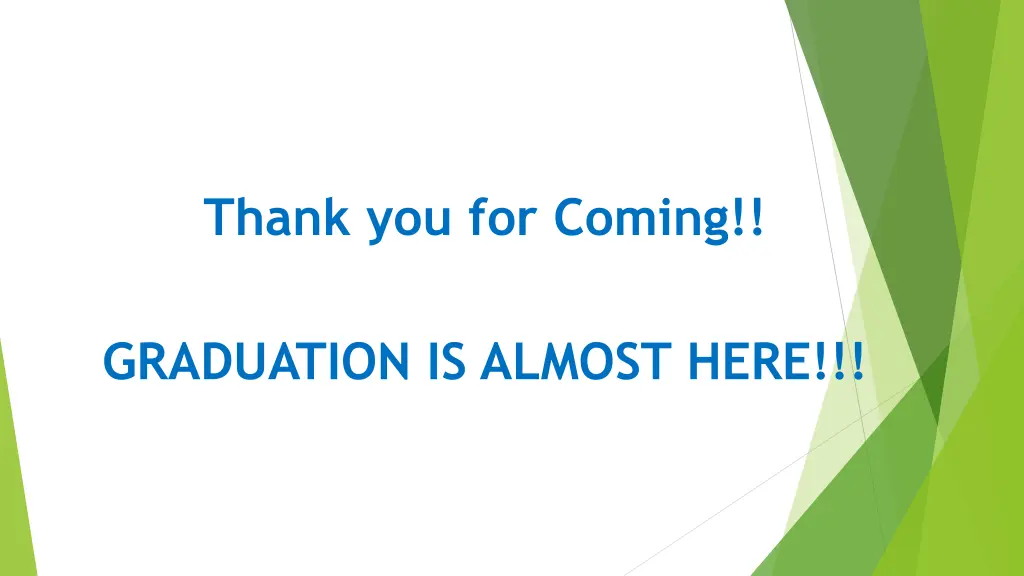 Thank you for Coming!!

GRADUATION IS ALMOST HERE!!!